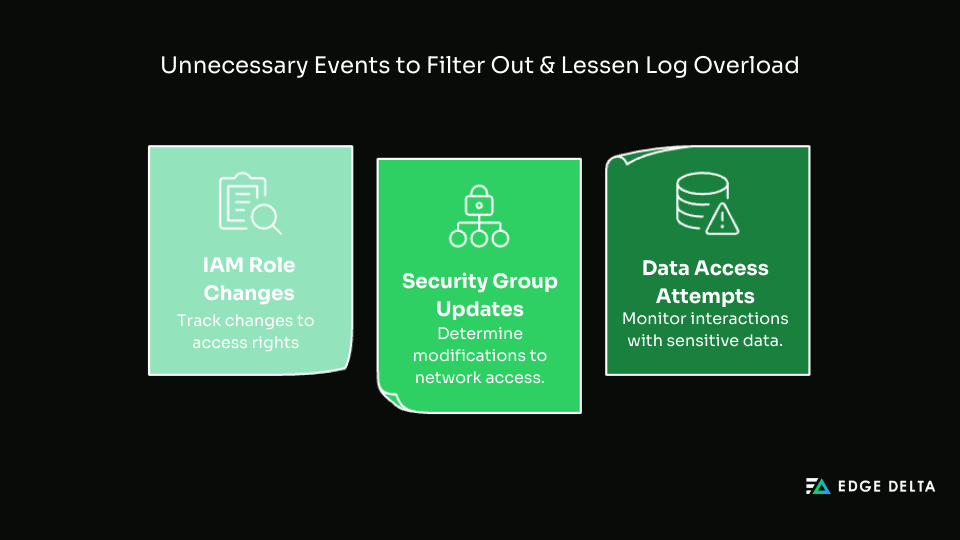 Unnecessary Events to Filter Out & Lessen Log Overload

IAM Role Changes
Track changes to access rights

Security Group Updates
Determine modifications to network access.

Data Access Attempts
Monitor interactions with sensitive data.

EDGE DELTA